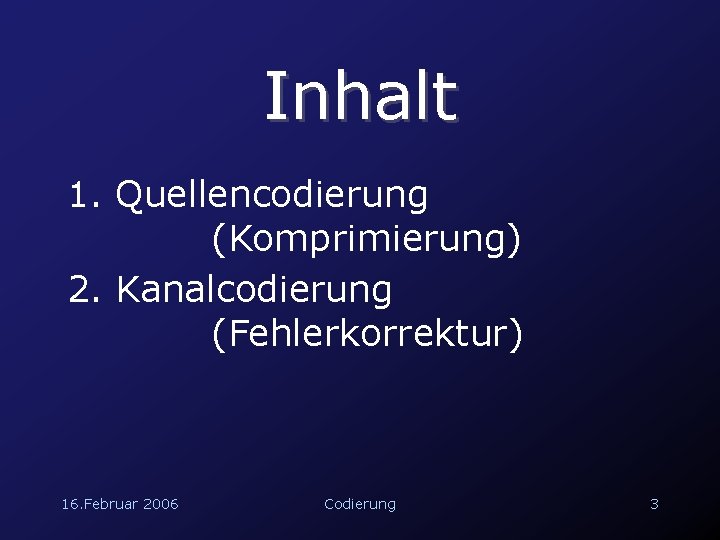 Inhalt

1. Quellencodierung
(Komprimierung)
2. Kanalcodierung
(Fehlerkorrektur)

16.Februar 2006 Codierung 3